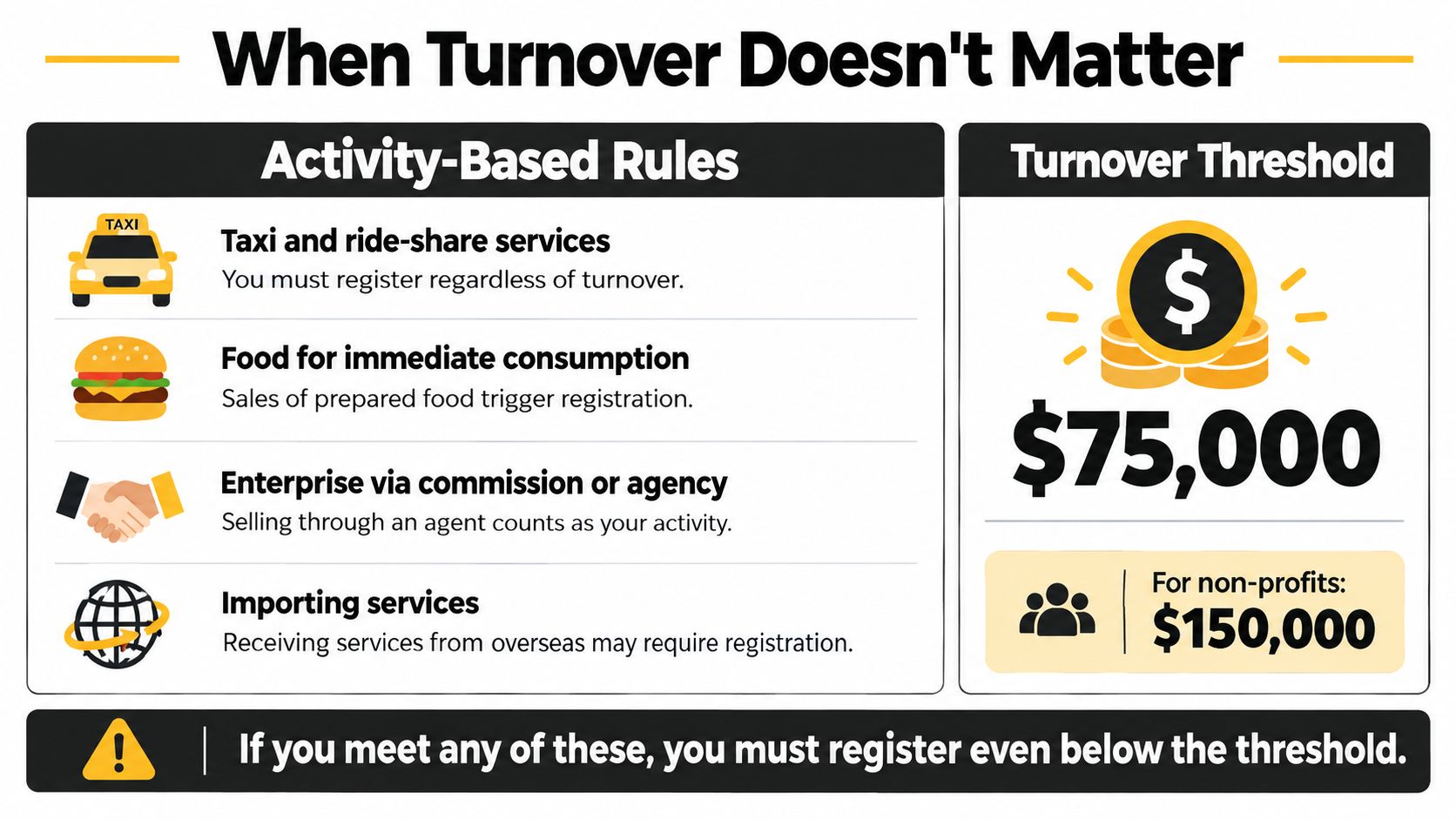 When Turnover Doesn't Matter

Activity-Based Rules

TAXI

Taxi and ride-share services
You must register regardless of turnover.

Food for immediate consumption
Sales of prepared food trigger registration.

Enterprise via commission or agency
Selling through an agent counts as your activity.

Importing services
Receiving services from overseas may require registration.

Turnover Threshold

$

$75,000

For non-profits:
$150,000

If you meet any of these, you must register even below the threshold.